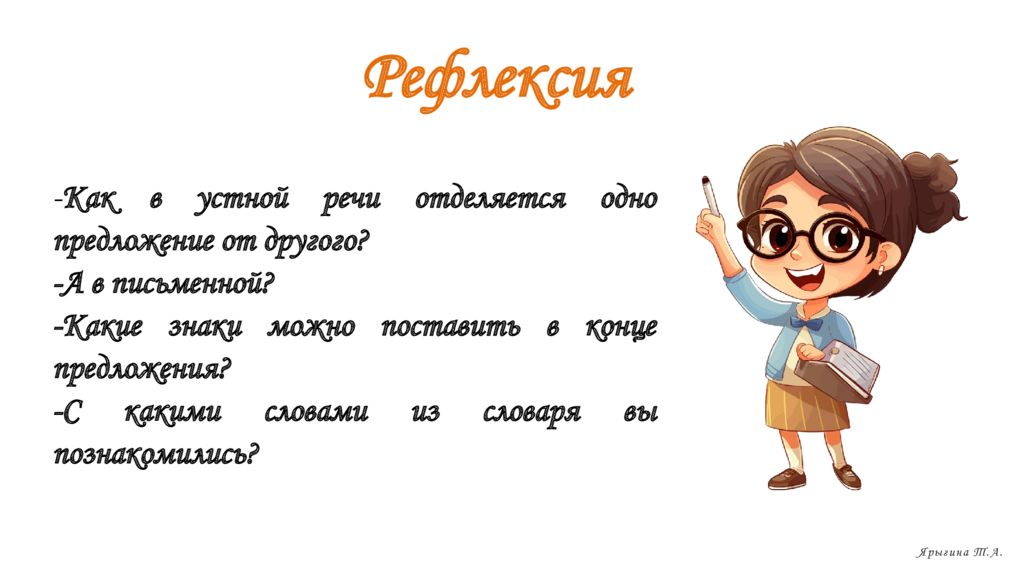 Рефлексия

-Как в устной речи отделяется одно предложение от другого?
-А в письменной?
-Какие знаки можно поставить в конце предложения?
-С какими словами из словаря вы познакомились?

Ярыгина Т.А.